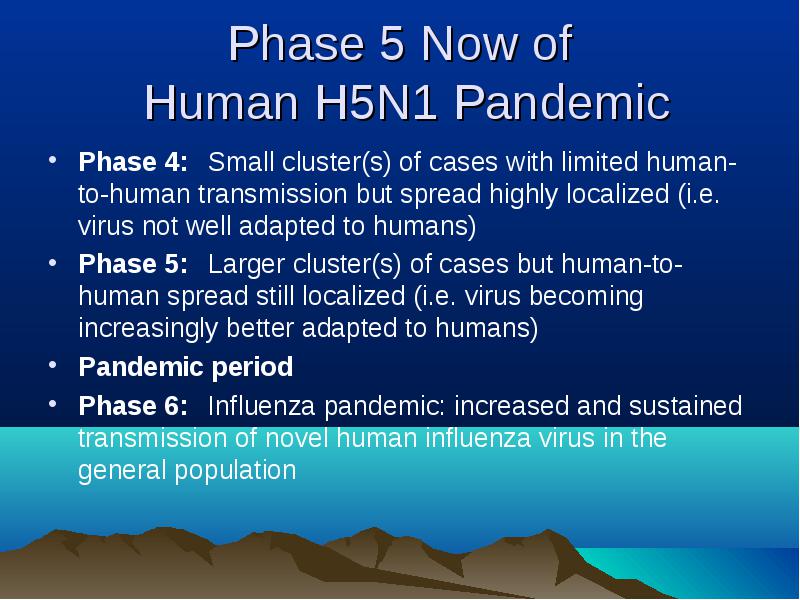 Phase 5 Now of
Human H5N1 Pandemic

• Phase 4: Small cluster(s) of cases with limited human-to-human transmission but spread highly localized (i.e. virus not well adapted to humans)
• Phase 5: Larger cluster(s) of cases but human-to-human spread still localized (i.e. virus becoming increasingly better adapted to humans)
• Pandemic period
• Phase 6: Influenza pandemic: increased and sustained transmission of novel human influenza virus in the general population